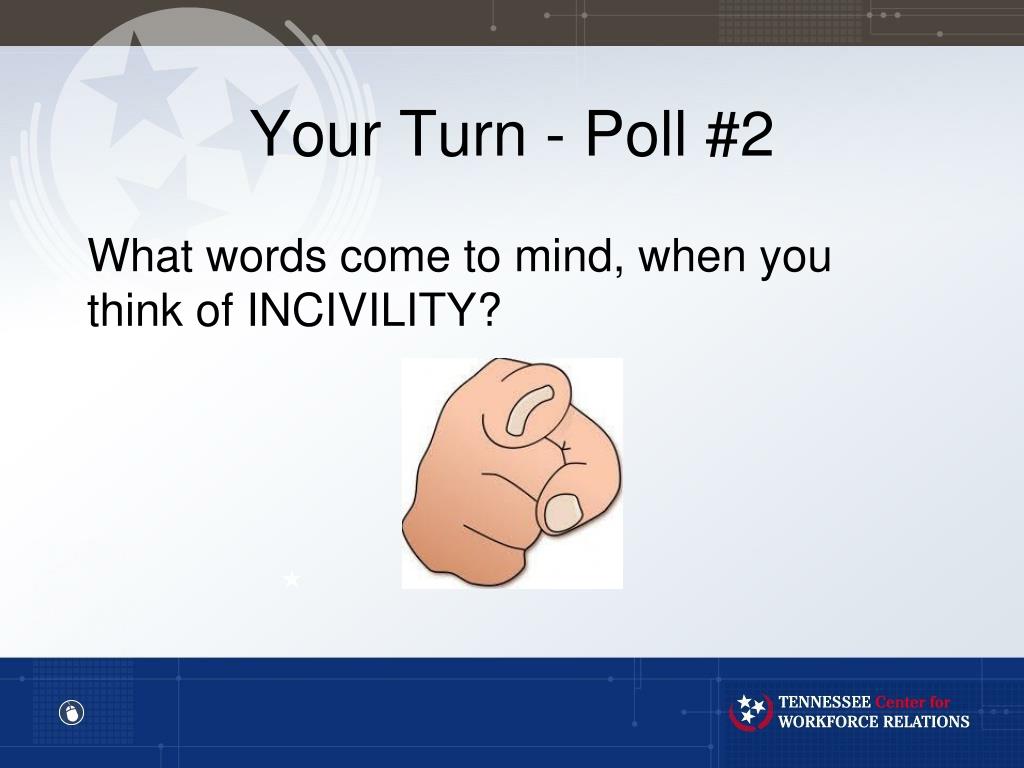 Your Turn - Poll #2

What words come to mind, when you think of INCIVILITY?

TENNESSEE Center for WORKFORCE RELATIONS